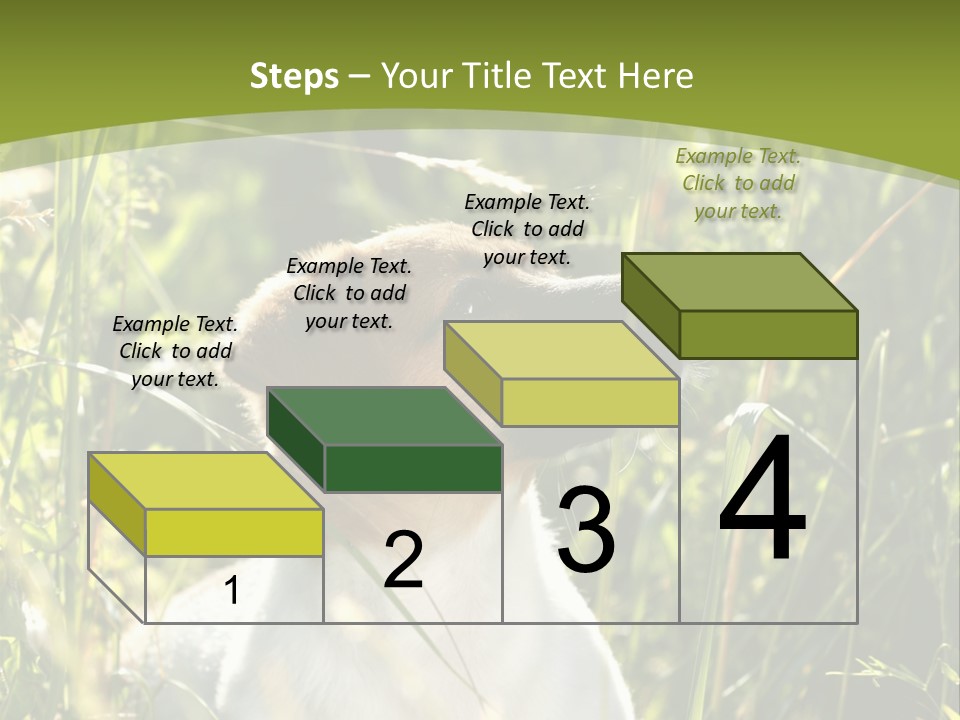 Steps – Your Title Text Here

Example Text. Click to add your text.

Example Text. Click to add your text.

Example Text. Click to add your text.

Example Text. Click to add your text.

1

2

3

4